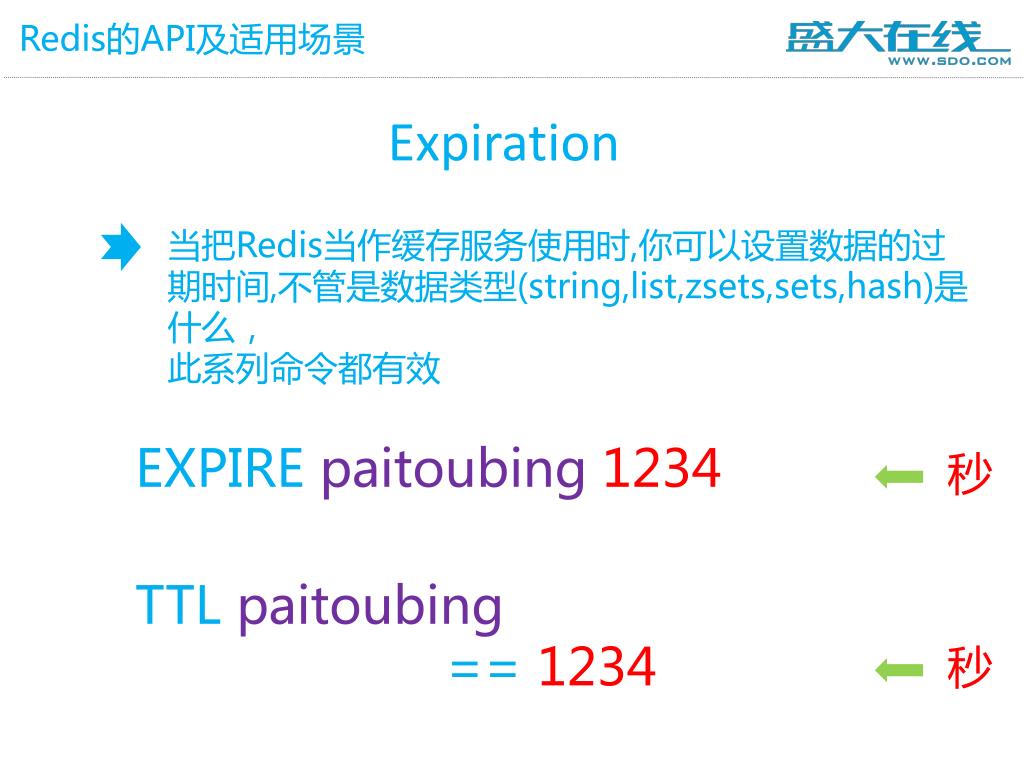 Redis的API及适用场景

盛大在线
WWW.SDO.COM

Expiration

当把Redis当作缓存服务使用时,你可以设置数据的过期时间,不管是数据类型(string,list,zsets,sets,hash)是什么，
此系列命令都有效

EXPIRE paitoubing 1234

秒

TTL paitoubing
== 1234

秒